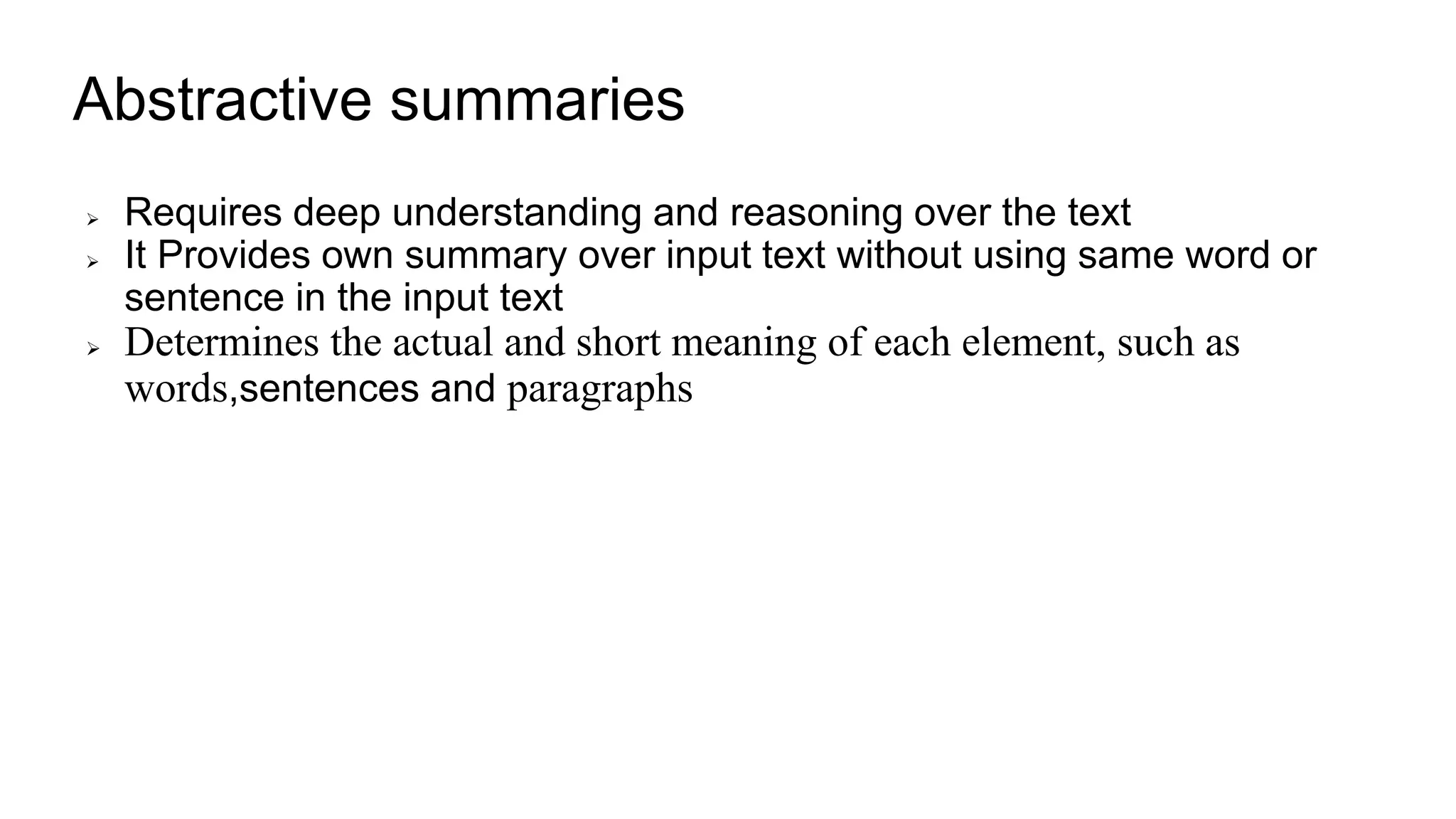 Abstractive summaries

➢ Requires deep understanding and reasoning over the text
➢ It Provides own summary over input text without using same word or sentence in the input text
➢ Determines the actual and short meaning of each element, such as words,sentences and paragraphs